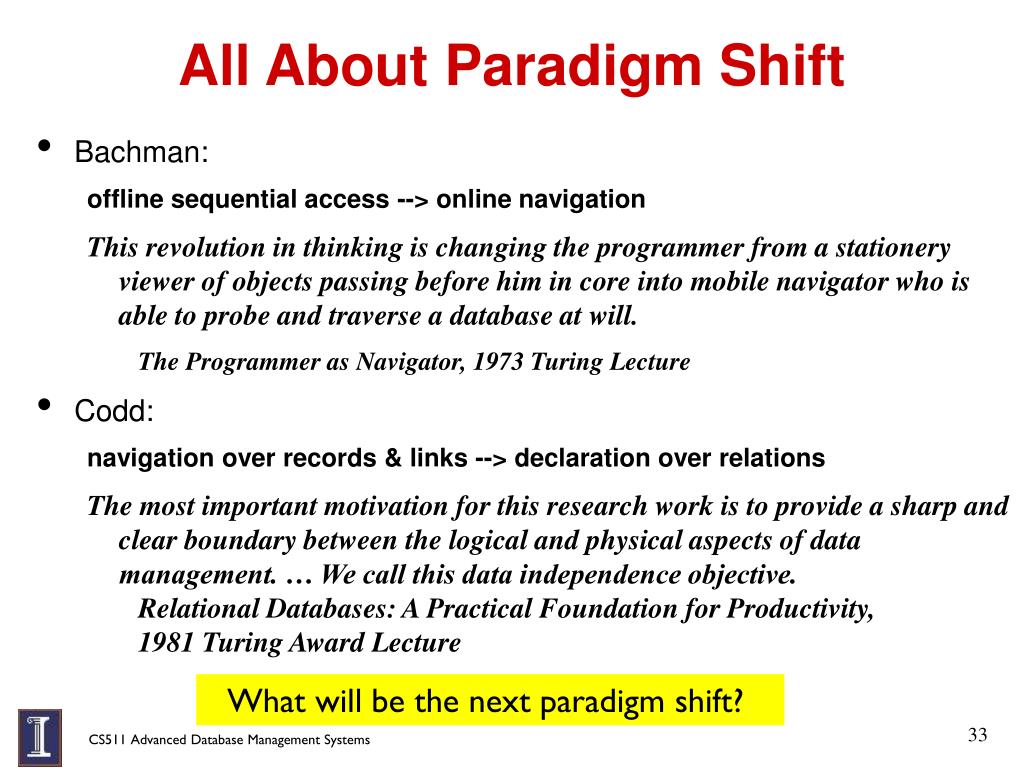 All About Paradigm Shift

• Bachman:

offline sequential access --> online navigation

This revolution in thinking is changing the programmer from a stationery viewer of objects passing before him in core into mobile navigator who is able to probe and traverse a database at will.

The Programmer as Navigator, 1973 Turing Lecture

• Codd:

navigation over records & links --> declaration over relations

The most important motivation for this research work is to provide a sharp and clear boundary between the logical and physical aspects of data management. … We call this data independence objective.
Relational Databases: A Practical Foundation for Productivity, 1981 Turing Award Lecture

What will be the next paradigm shift?

CS511 Advanced Database Management Systems

33